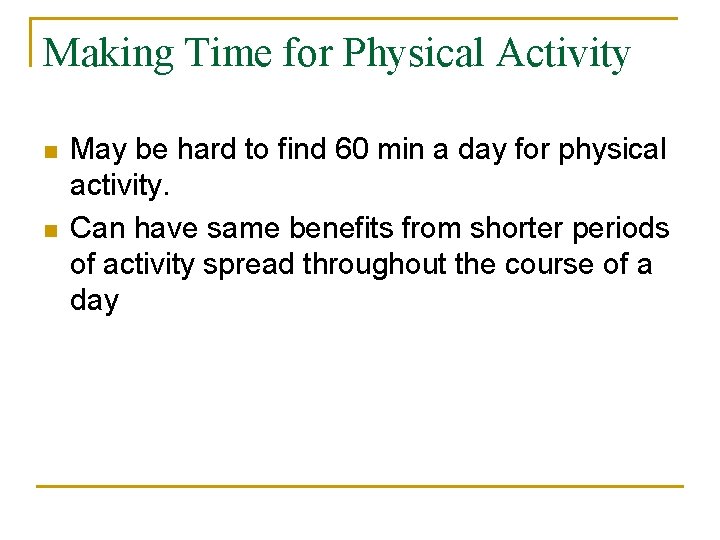 Making Time for Physical Activity

- May be hard to find 60 min a day for physical activity.
- Can have same benefits from shorter periods of activity spread throughout the course of a day